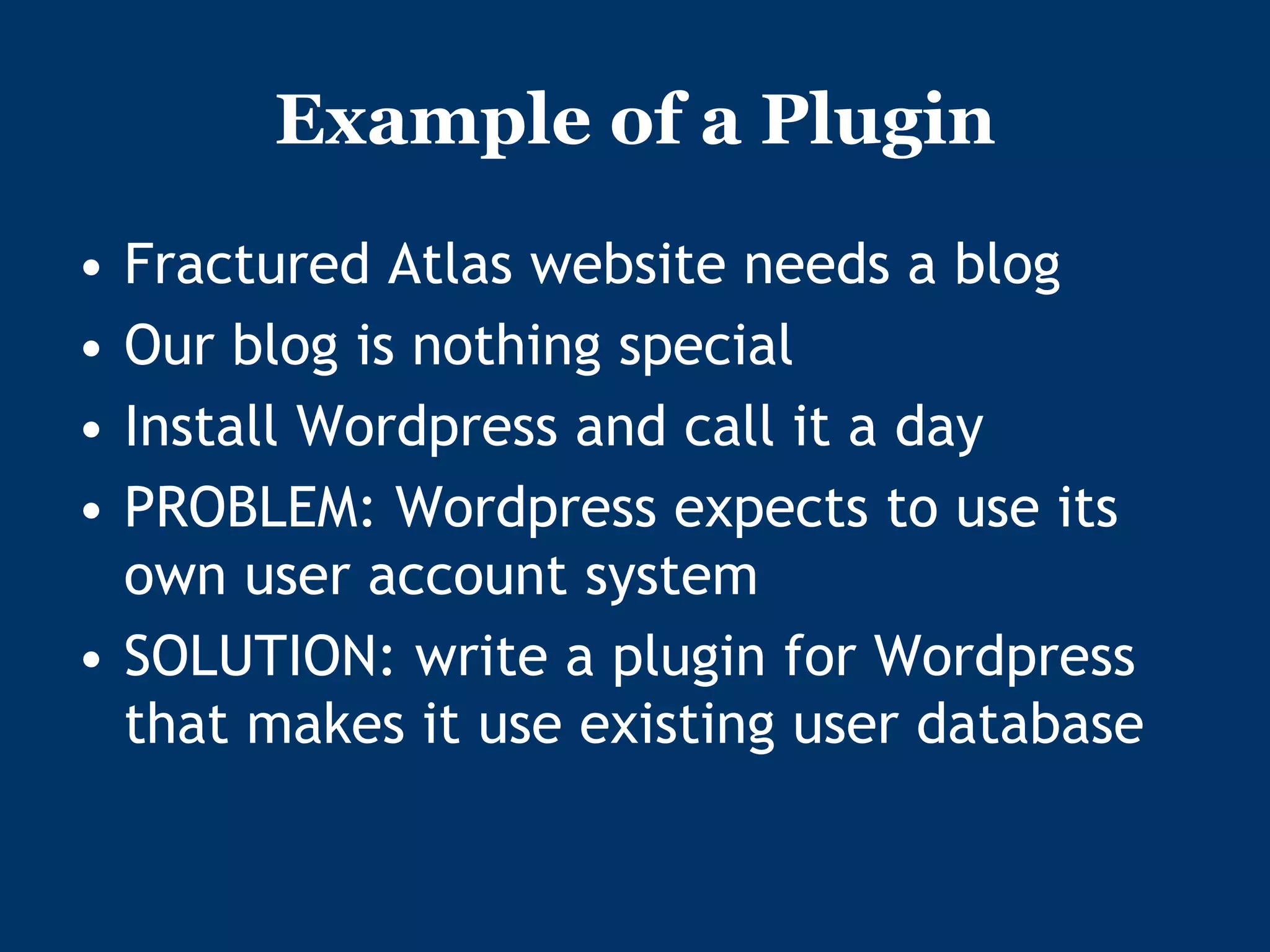 Example of a Plugin

• Fractured Atlas website needs a blog
• Our blog is nothing special
• Install Wordpress and call it a day
• PROBLEM: Wordpress expects to use its own user account system
• SOLUTION: write a plugin for Wordpress that makes it use existing user database